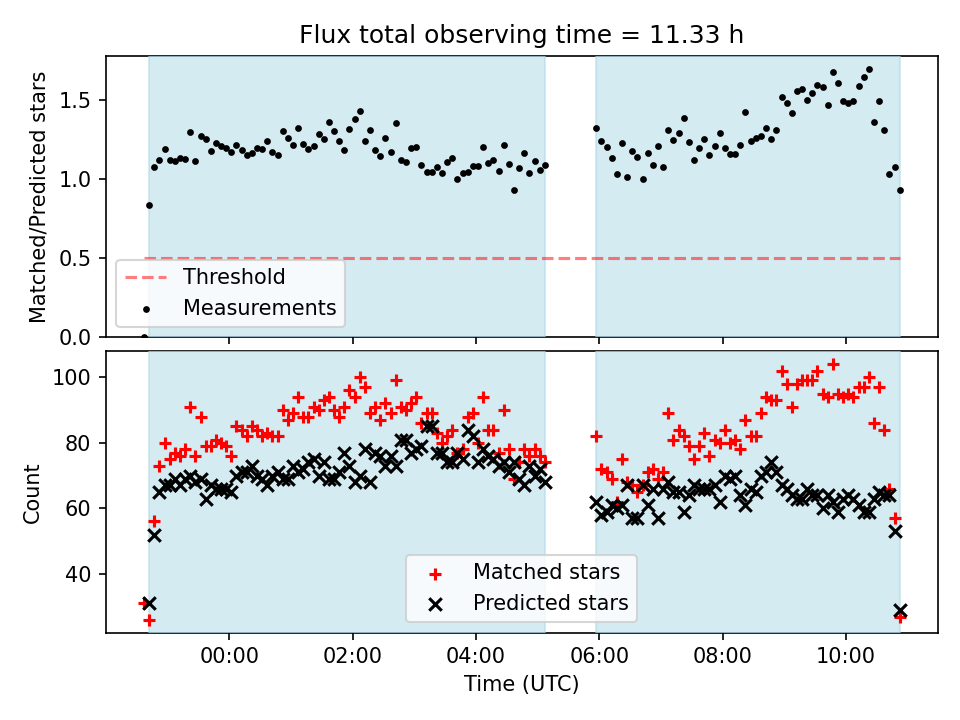 Flux total observing time = 11.33 h

Matched/Predicted stars

1.5
1.0
0.5
0.0

Threshold
Measurements

Count

100
80
60
40

Matched stars
Predicted stars

00:00
02:00
04:00
06:00
08:00
10:00

Time (UTC)